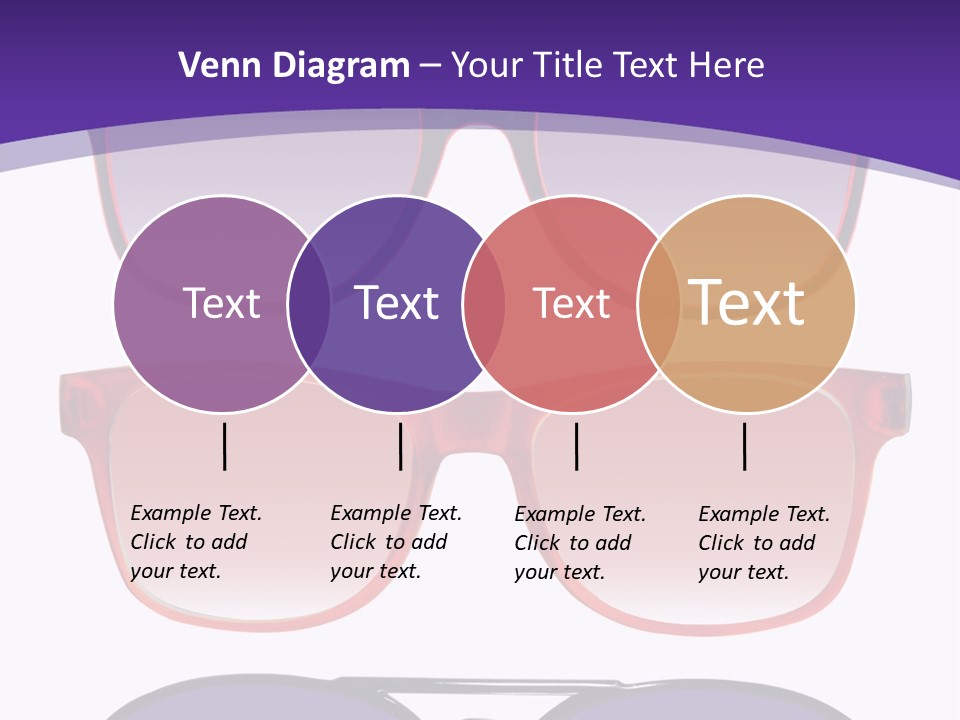 Venn Diagram – Your Title Text Here

Text

Text

Text

Text

Example Text. Click to add your text.

Example Text. Click to add your text.

Example Text. Click to add your text.

Example Text. Click to add your text.